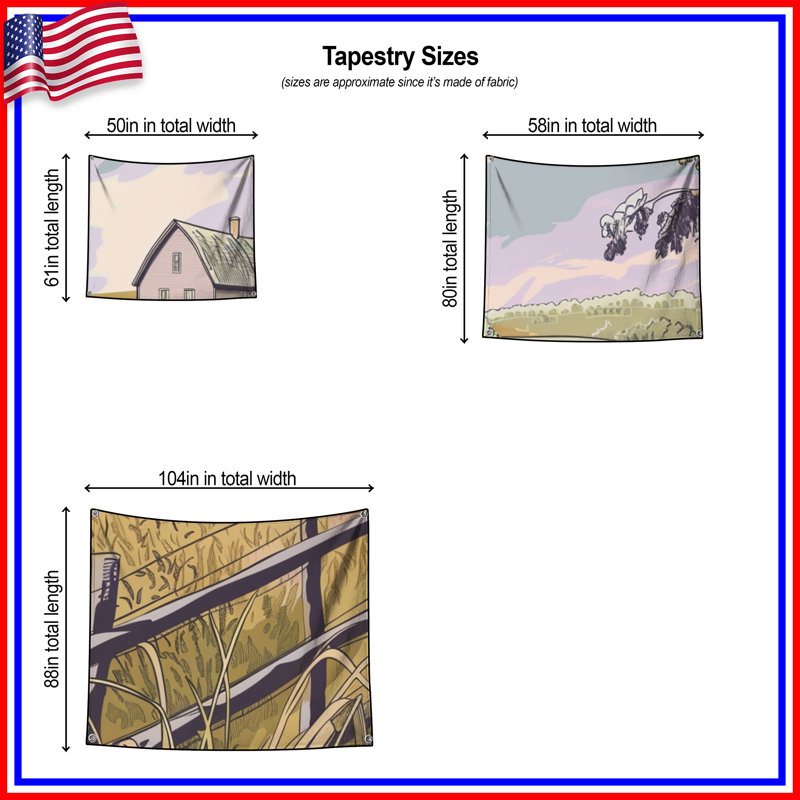 Tapestry Sizes
(sizes are approximate since it's made of fabric)

50in in total width
61in total length

58in in total width
80in total length

104in in total width
88in total length